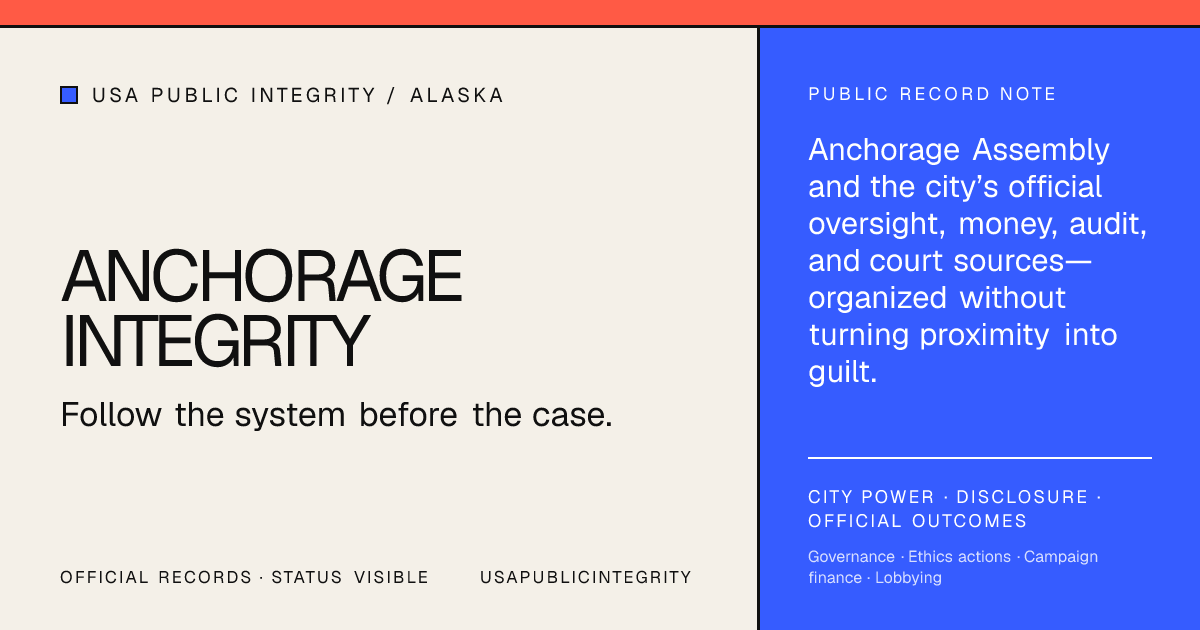 USA PUBLIC INTEGRITY / ALASKA

ANCHORAGE INTEGRITY

Follow the system before the case.

OFFICIAL RECORDS · STATUS VISIBLE

USAPUBLICINTEGRITY

PUBLIC RECORD NOTE

Anchorage Assembly and the city's official oversight, money, audit, and court sources—organized without turning proximity into guilt.

CITY POWER · DISCLOSURE · OFFICIAL OUTCOMES

Governance · Ethics actions · Campaign finance · Lobbying